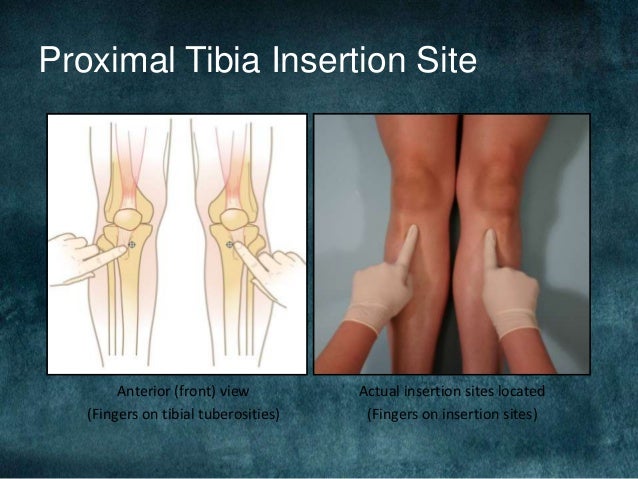 Proximal Tibia Insertion Site

Anterior (front) view
(Fingers on tibial tuberosities)

Actual insertion sites located
(Fingers on insertion sites)